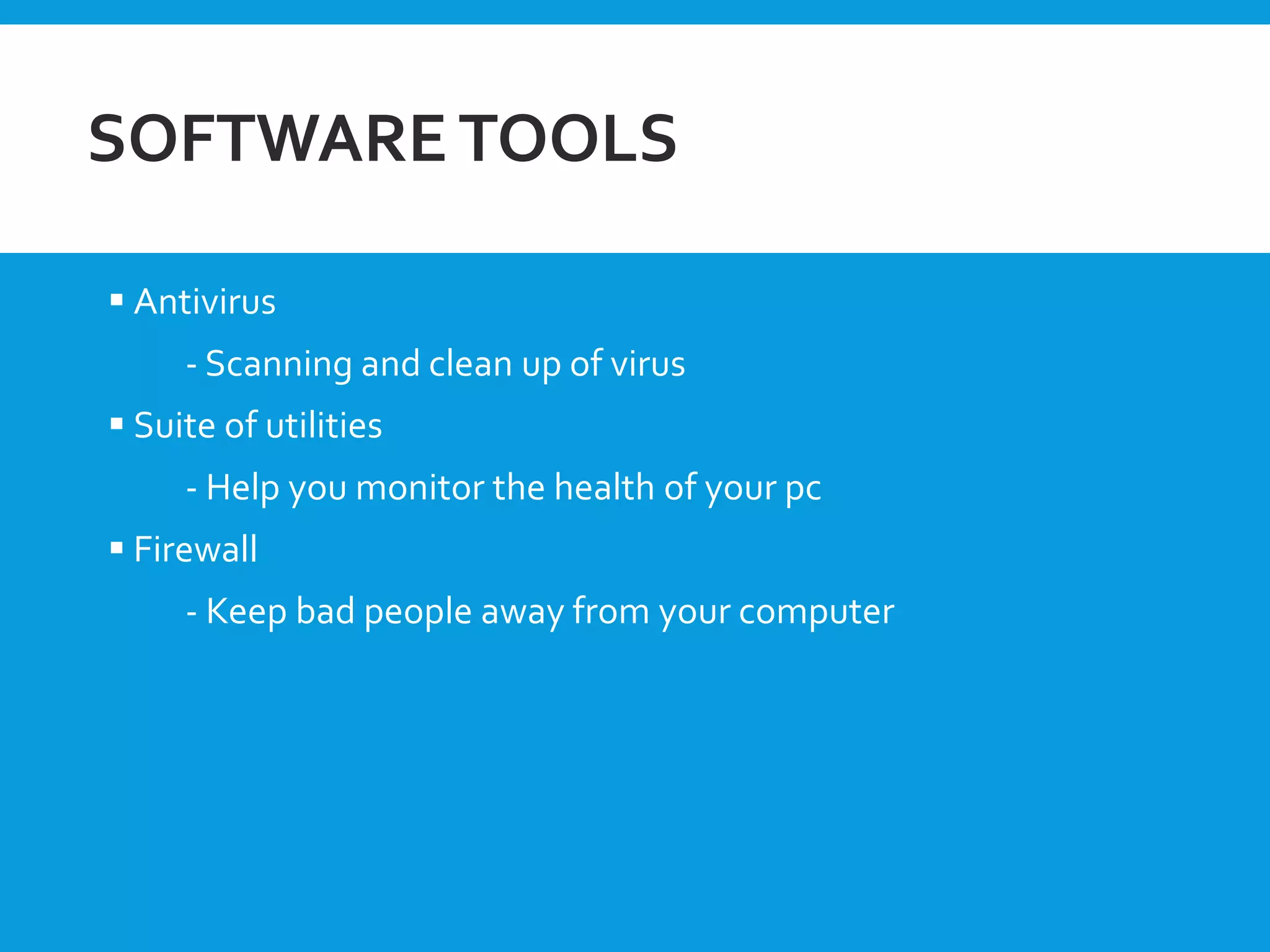 SOFTWARE TOOLS

▪ Antivirus

- Scanning and clean up of virus

▪ Suite of utilities

- Help you monitor the health of your pc

▪ Firewall

- Keep bad people away from your computer